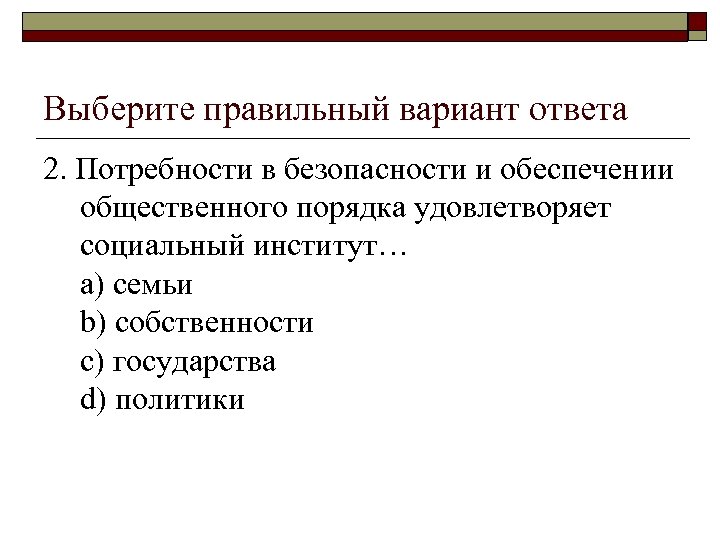 Выберите правильный вариант ответа

2. Потребности в безопасности и обеспечении общественного порядка удовлетворяет социальный институт…
a) семьи
b) собственности
c) государства
d) политики